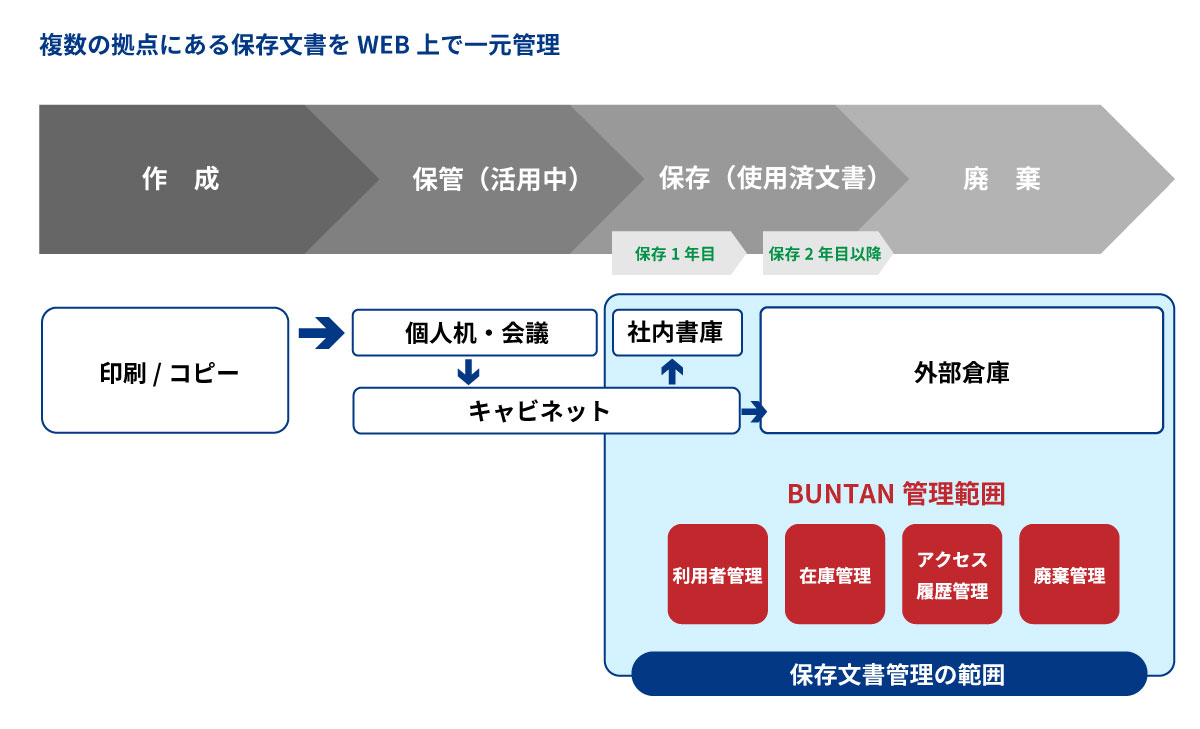 複数の拠点にある保存文書を WEB 上で一元管理

作　成

保管（活用中）

保存（使用済文書）

廃　棄

保存 1 年目

保存 2 年目以降

印刷 / コピー

個人机・会議

キャビネット

社内書庫

外部倉庫

BUNTAN 管理範囲

利用者管理

在庫管理

アクセス履歴管理

廃棄管理

保存文書管理の範囲